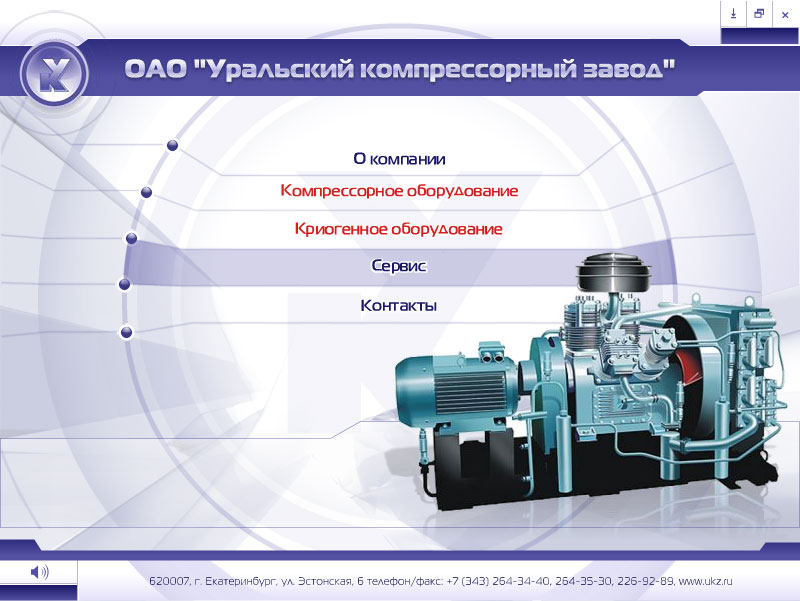 ОАО "Уральский компрессорный завод"

О компании

Компрессорное оборудование

Криогенное оборудование

Сервис

Контакты

620007, г. Екатеринбург, ул. Эстонская, 6 телефон/факс: +7 (343) 264-34-40, 264-35-30, 226-92-89, www.ukz.ru